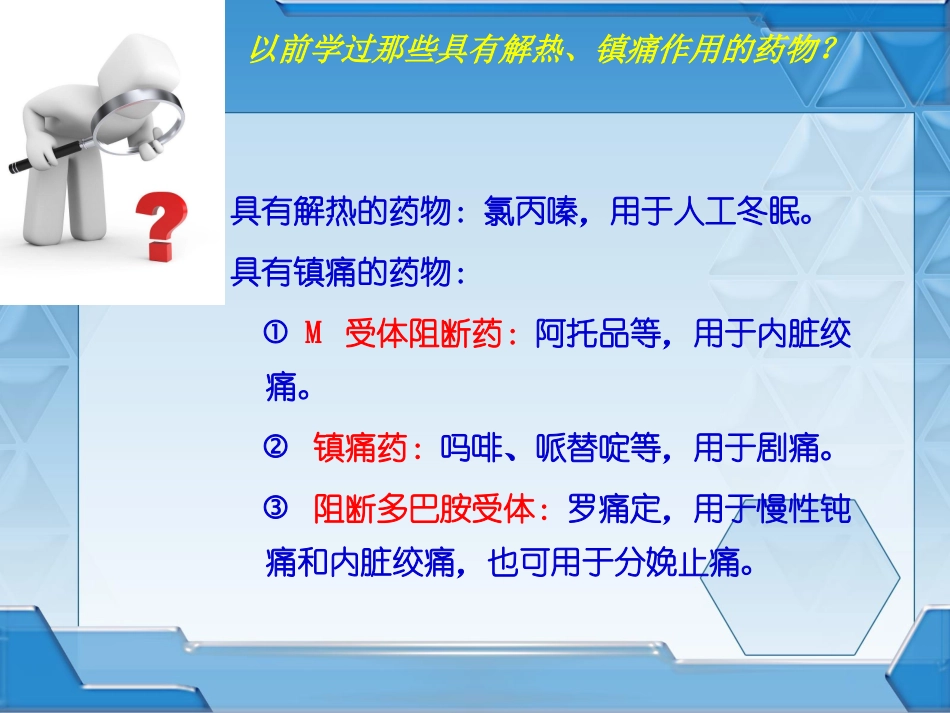 以前学过那些具有解热、镇痛作用的药物？

具有解热的药物：氯丙嗪，用于人工冬眠。

具有镇痛的药物：

① M 受体阻断药：阿托品等，用于内脏绞痛。

② 镇痛药：吗啡、哌替啶等，用于剧痛。

③ 阻断多巴胺受体：罗痛定，用于慢性钝痛和内脏绞痛，也可用于分娩止痛。